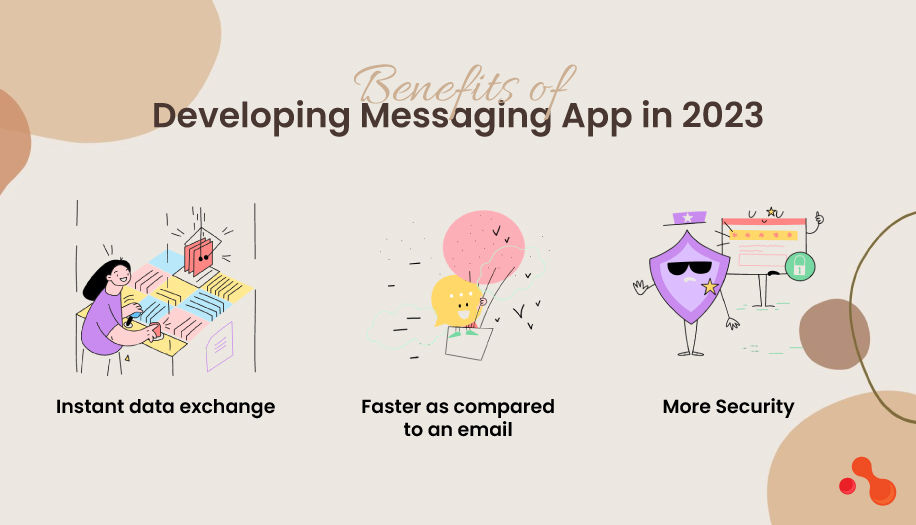 Benefits of
Developing Messaging App in 2023

Instant data exchange

Faster as compared to an email

More Security